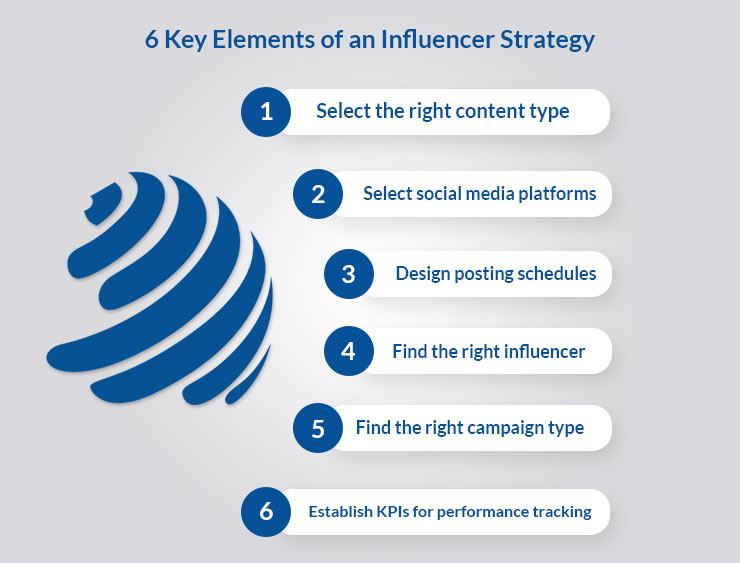 6 Key Elements of an Influencer Strategy

1 Select the right content type

2 Select social media platforms

3 Design posting schedules

4 Find the right influencer

5 Find the right campaign type

6 Establish KPIs for performance tracking